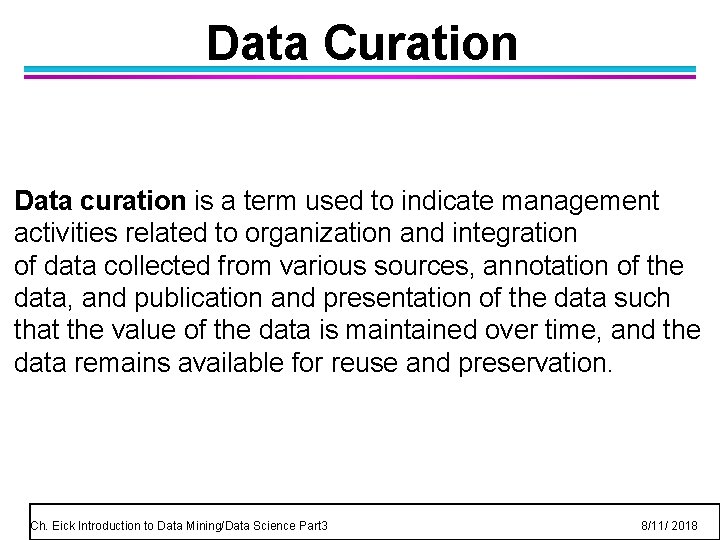 Data Curation

Data curation is a term used to indicate management activities related to organization and integration of data collected from various sources, annotation of the data, and publication and presentation of the data such that the value of the data is maintained over time, and the data remains available for reuse and preservation.

Ch. Eick Introduction to Data Mining/Data Science Part3

8/11/ 2018